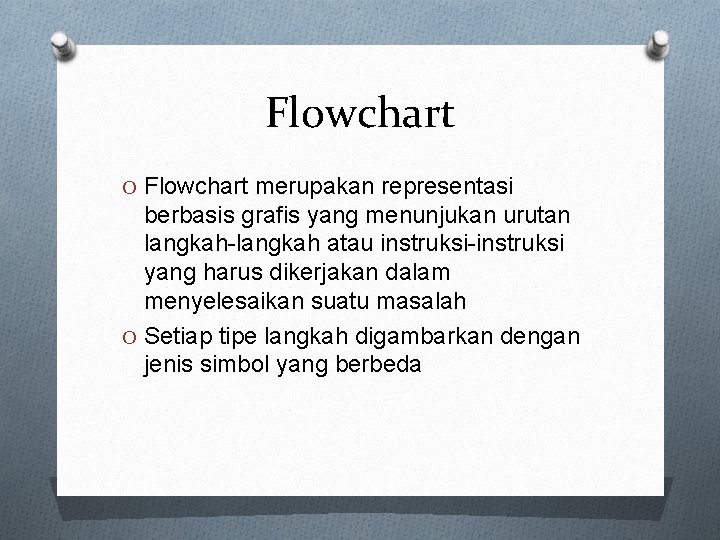 Flowchart

O Flowchart merupakan representasi berbasis grafis yang menunjukan urutan langkah-langkah atau instruksi-instruksi yang harus dikerjakan dalam menyelesaikan suatu masalah

O Setiap tipe langkah digambarkan dengan jenis simbol yang berbeda